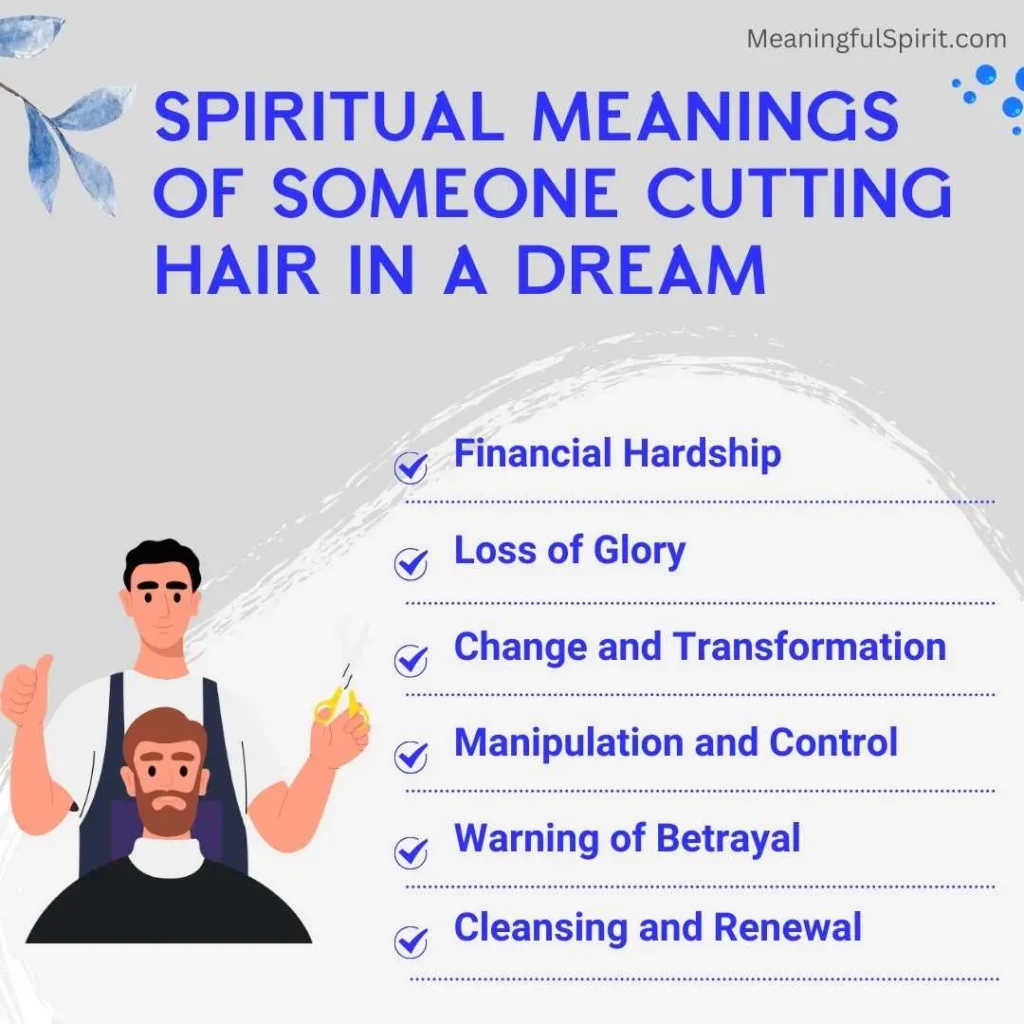 MeaningfulSpirit.com

SPIRITUAL MEANINGS OF SOMEONE CUTTING HAIR IN A DREAM

Financial Hardship

Loss of Glory

Change and Transformation

Manipulation and Control

Warning of Betrayal

Cleansing and Renewal